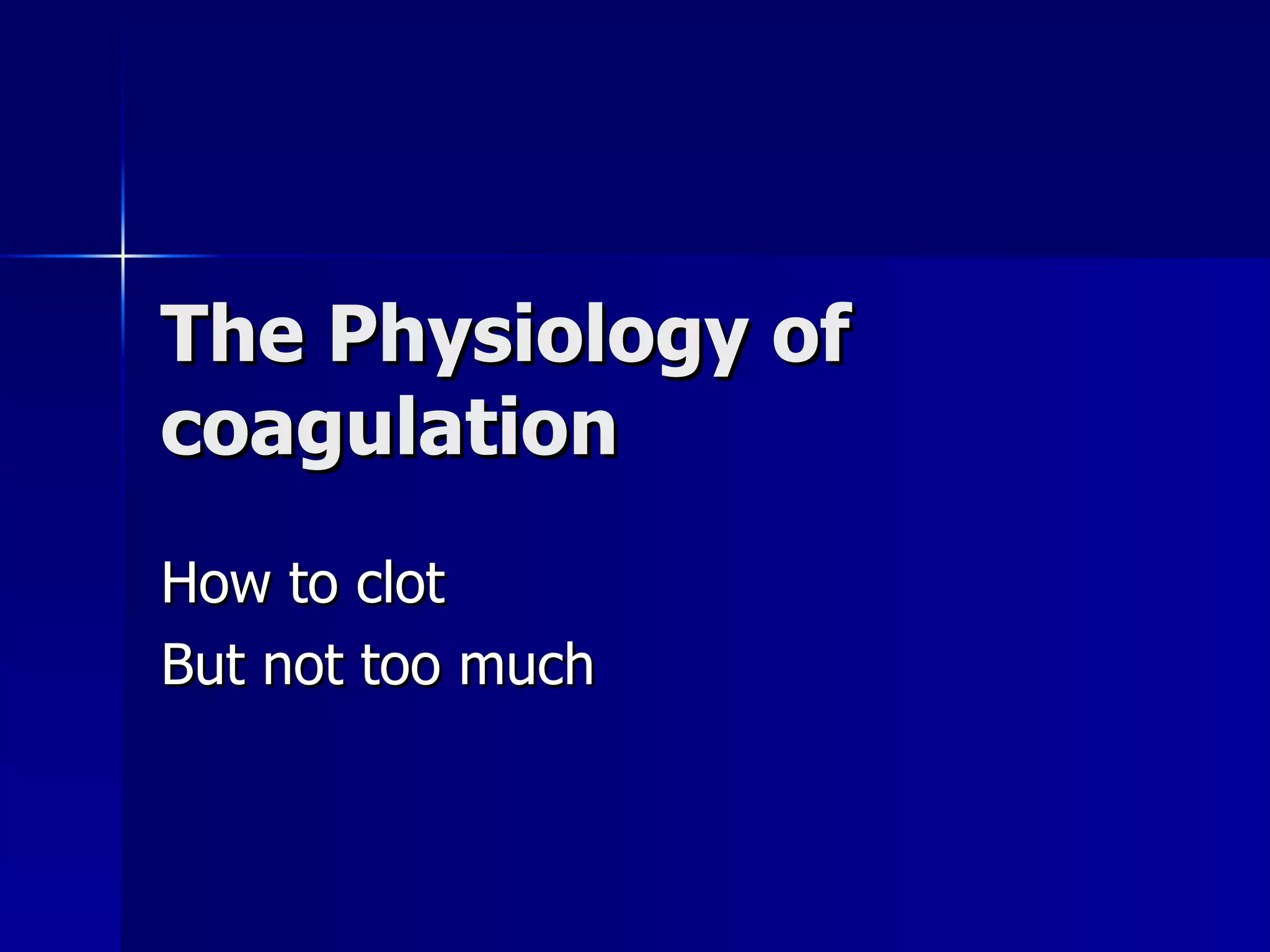 The Physiology of coagulation

How to clot
But not too much